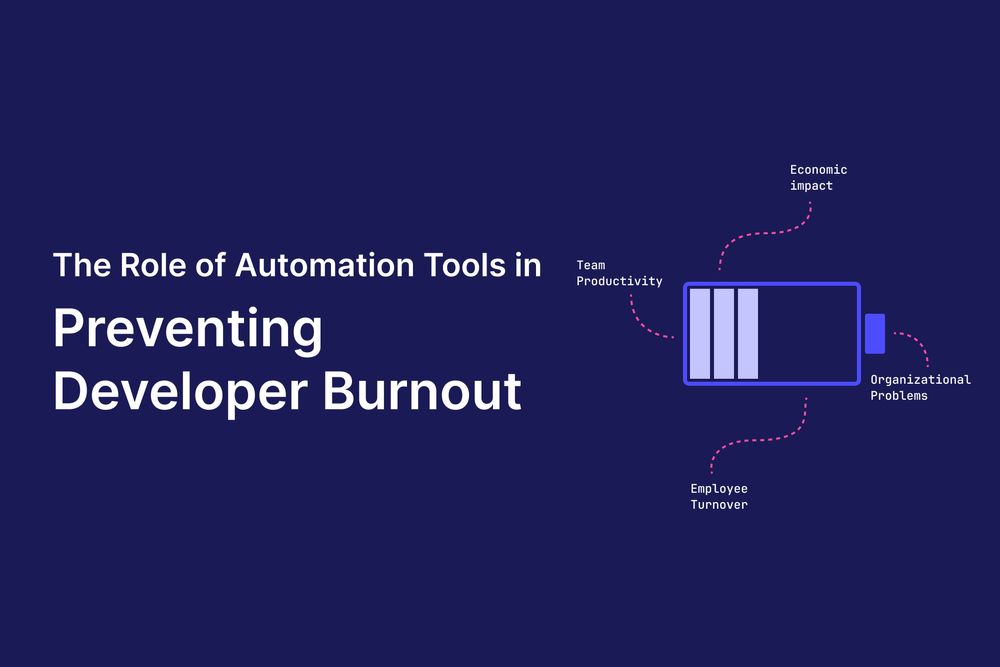 The Role of Automation Tools in

Preventing Developer Burnout

Economic impact

Team Productivity

Organizational Problems

Employee Turnover